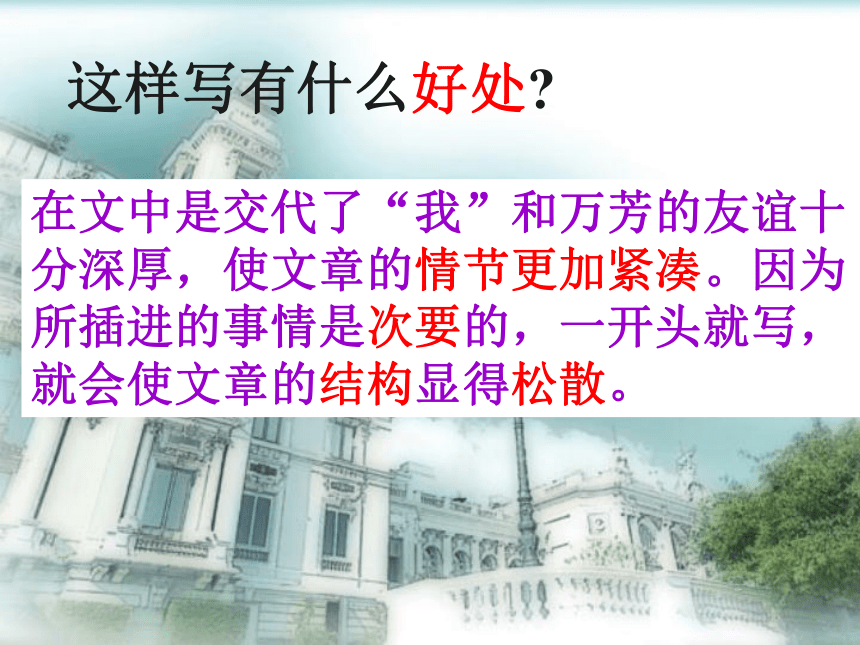 这样写有什么好处?

在文中是交代了“我”和万芳的友谊十分深厚，使文章的情节更加紧凑。因为所插进的事情是次要的，一开头就写，就会使文章的结构显得松散。